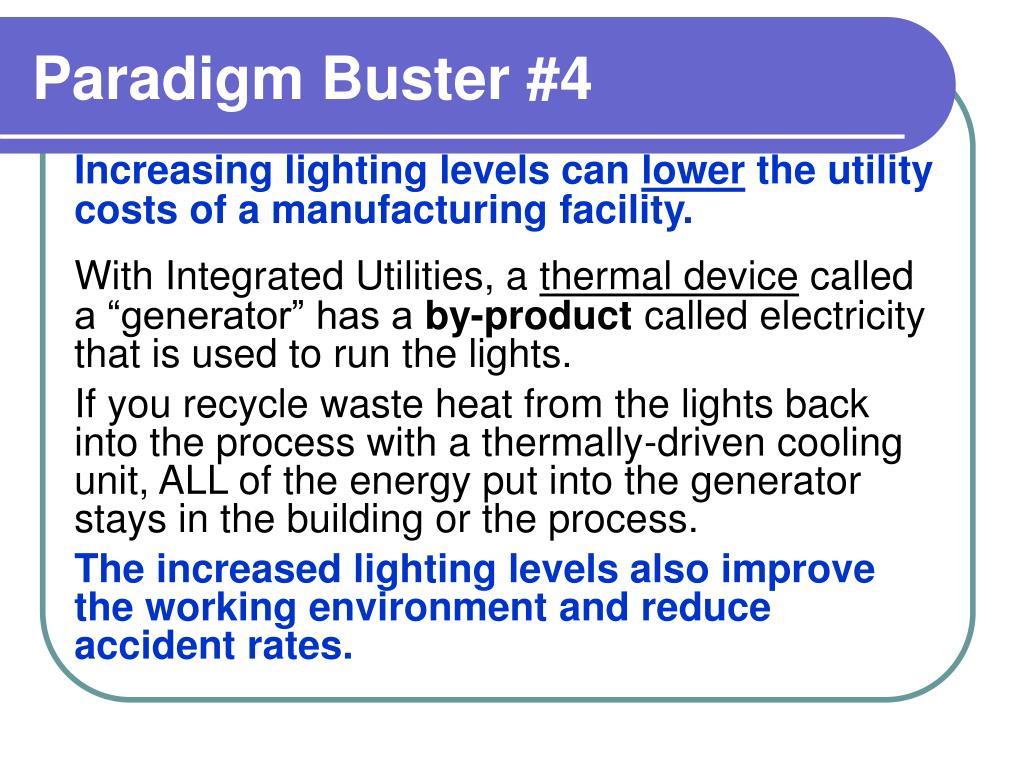 Paradigm Buster #4

Increasing lighting levels can lower the utility costs of a manufacturing facility.

With Integrated Utilities, a thermal device called a “generator” has a by-product called electricity that is used to run the lights.

If you recycle waste heat from the lights back into the process with a thermally-driven cooling unit, ALL of the energy put into the generator stays in the building or the process.

The increased lighting levels also improve the working environment and reduce accident rates.